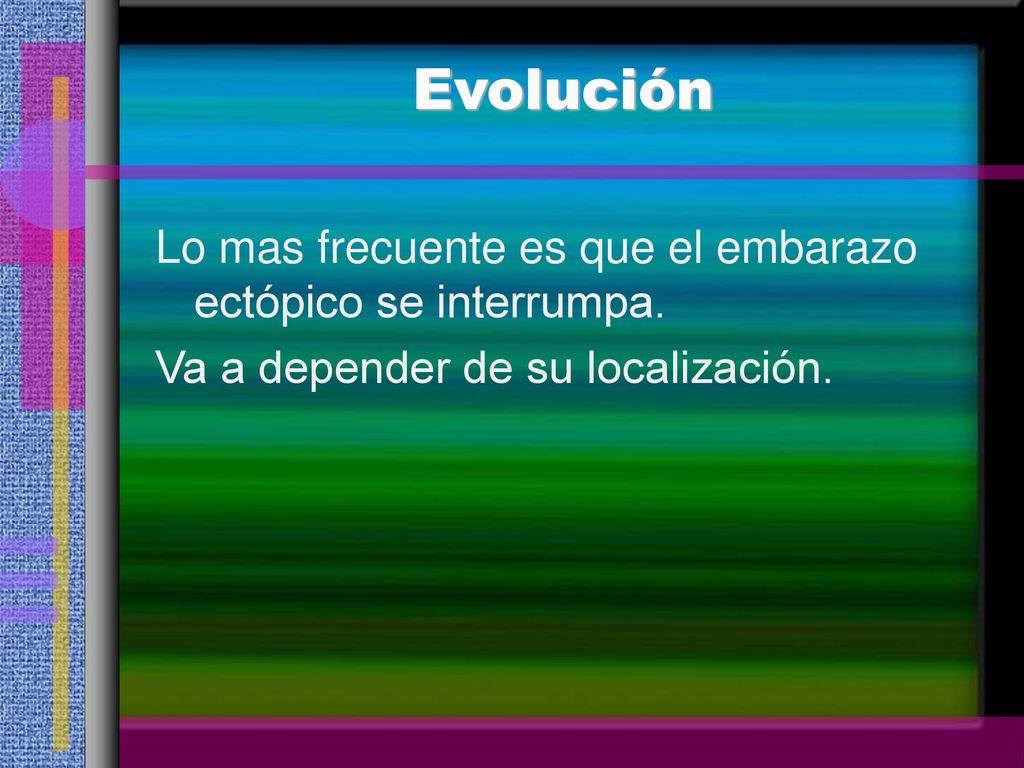 Evolución

Lo mas frecuente es que el embarazo ectópico se interrumpa.

Va a depender de su localización.